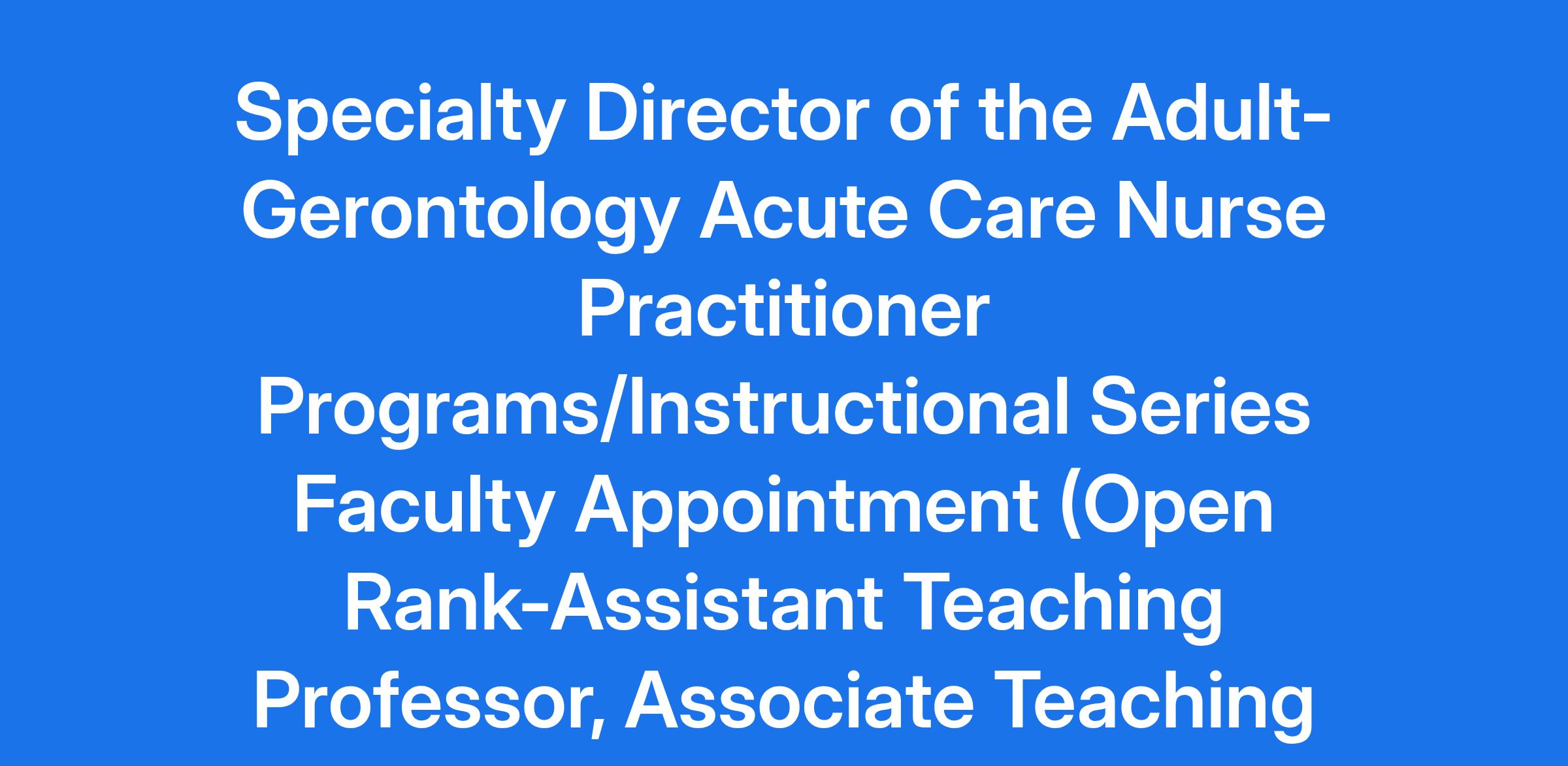 Specialty Director of the Adult-Gerontology Acute Care Nurse Practitioner Programs/Instructional Series Faculty Appointment (Open Rank-Assistant Teaching Professor, Associate Teaching